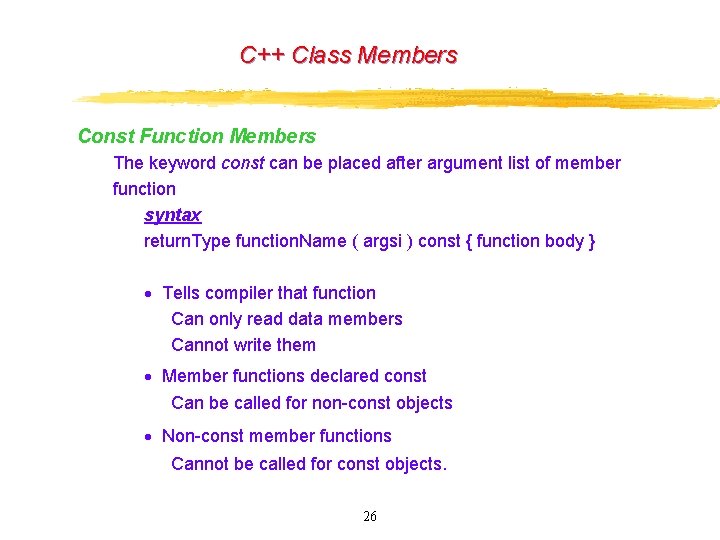 C++ Class Members

Const Function Members

The keyword const can be placed after argument list of member function

syntax

returnType functionName ( argsi ) const { function body }

• Tells compiler that function
Can only read data members
Cannot write them

• Member functions declared const
Can be called for non-const objects

• Non-const member functions
Cannot be called for const objects.

26